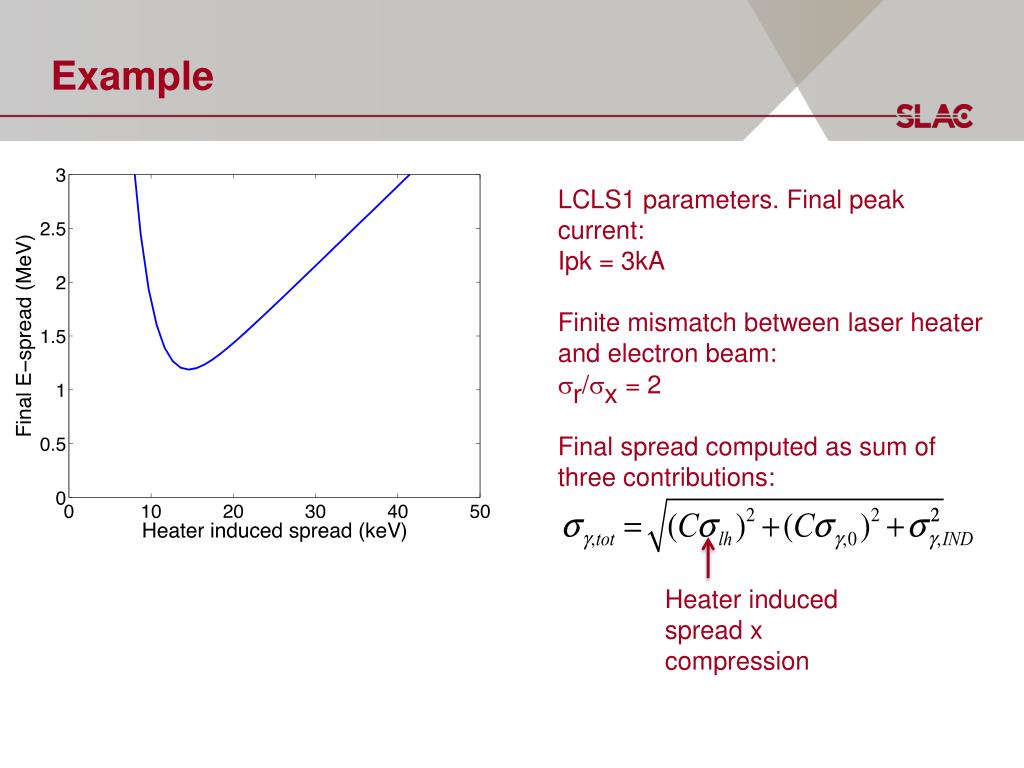 Example

SLAC

3
2.5
2
1.5
1
0.5
0
Final E−spread (MeV)
0 10 20 30 40 50
Heater induced spread (keV)

LCLS1 parameters. Final peak current:
Ipk = 3kA

Finite mismatch between laser heater and electron beam:
$\sigma_r/\sigma_x = 2$

Final spread computed as sum of three contributions:

$\sigma_{\gamma,tot} = \sqrt{(C\sigma_{lh})^2 + (C\sigma_{\gamma,0})^2 + \sigma_{\gamma,IND}^2}$

Heater induced spread x compression